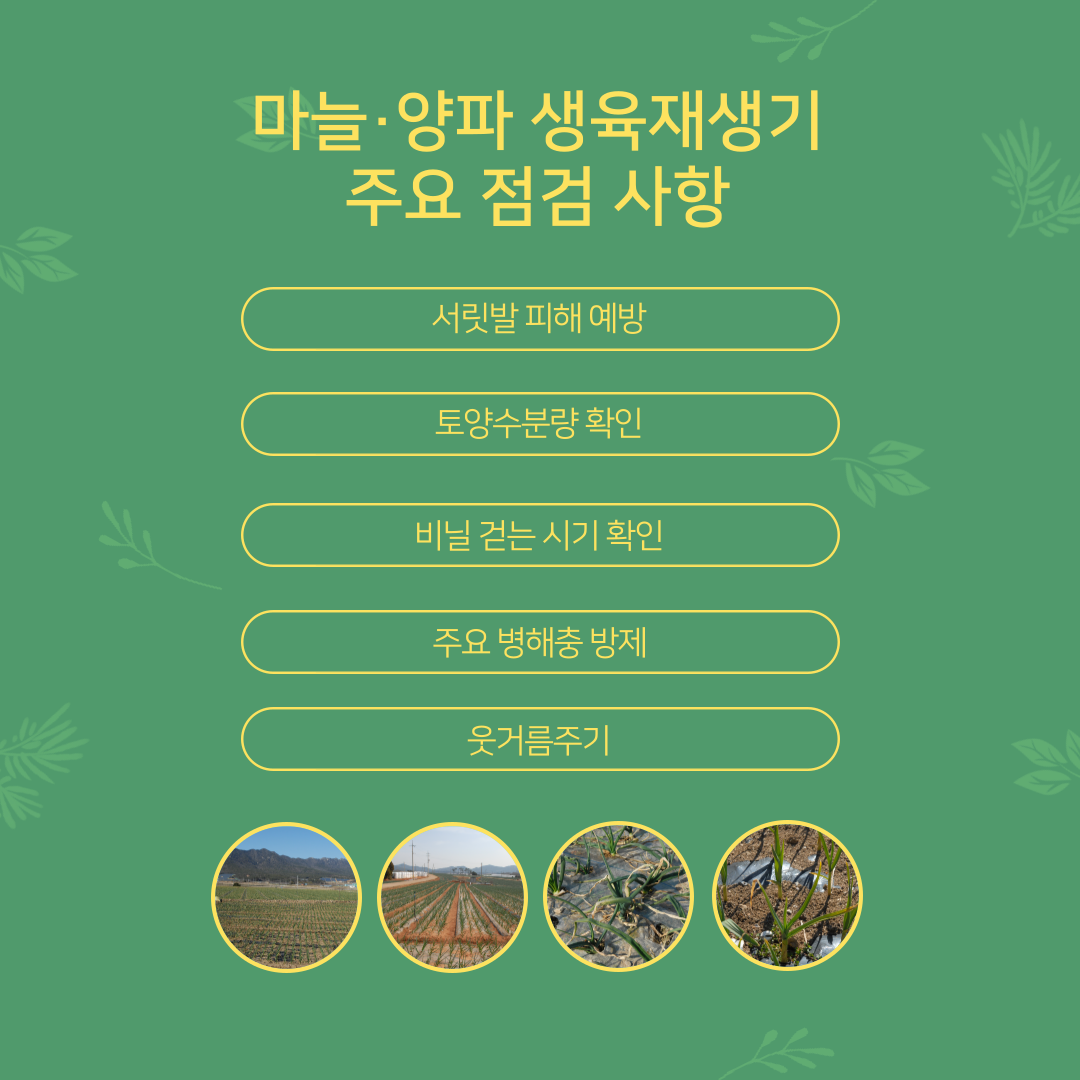 마늘·양파 생육재생기
주요 점검 사항

서릿발 피해 예방

토양수분량 확인

비닐 걷는 시기 확인

주요 병해충 방제

웃거름주기